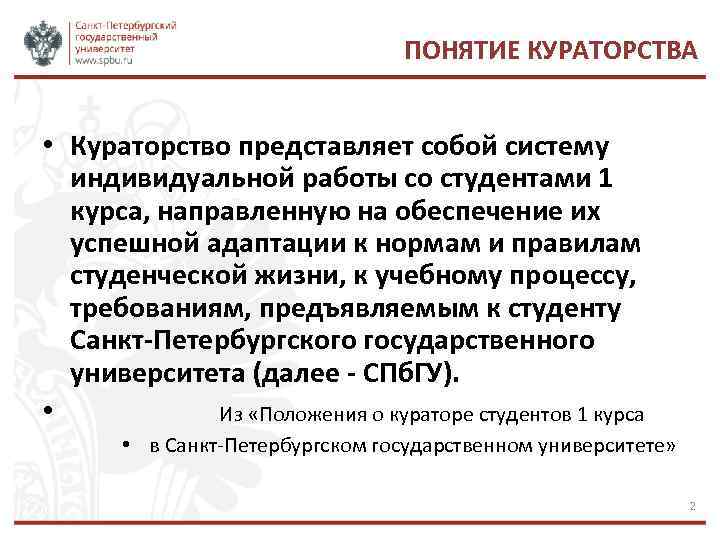 Санкт-Петербургский государственный университет
www.spbu.ru

ПОНЯТИЕ КУРАТОРСТВА

• Кураторство представляет собой систему индивидуальной работы со студентами 1 курса, направленную на обеспечение их успешной адаптации к нормам и правилам студенческой жизни, к учебному процессу, требованиям, предъявляемым к студенту Санкт-Петербургского государственного университета (далее - СПбГУ).

• Из «Положения о кураторе студентов 1 курса

• в Санкт-Петербургском государственном университете»

2